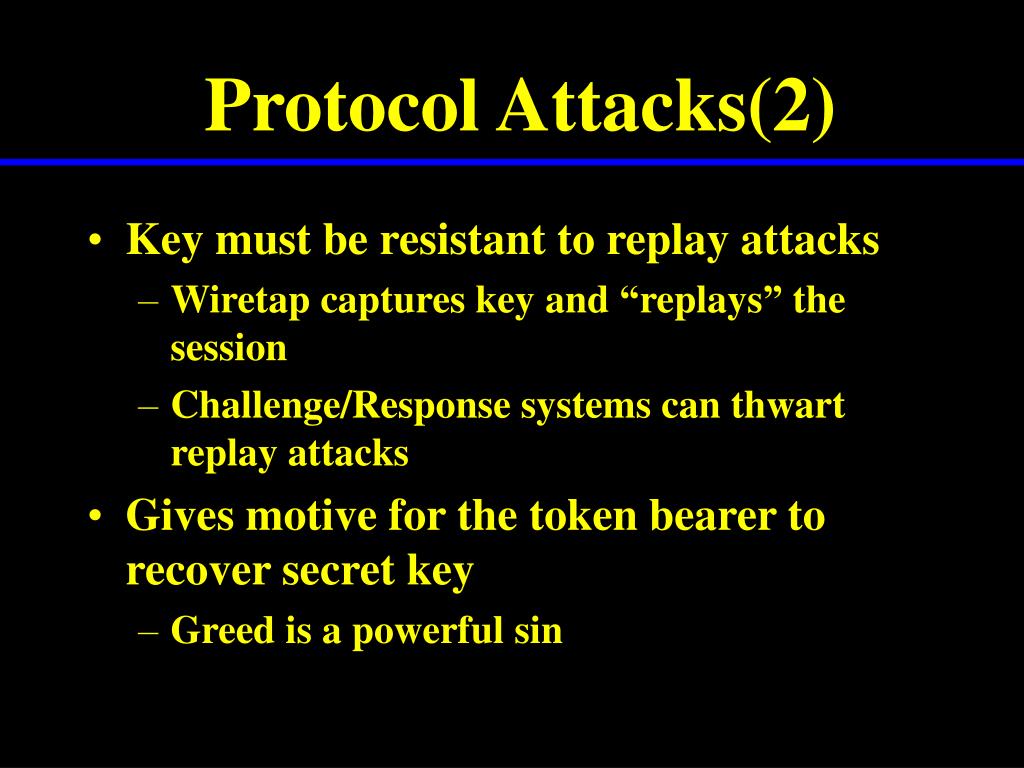 Protocol Attacks(2)

• Key must be resistant to replay attacks
– Wiretap captures key and “replays” the session
– Challenge/Response systems can thwart replay attacks

• Gives motive for the token bearer to recover secret key
– Greed is a powerful sin